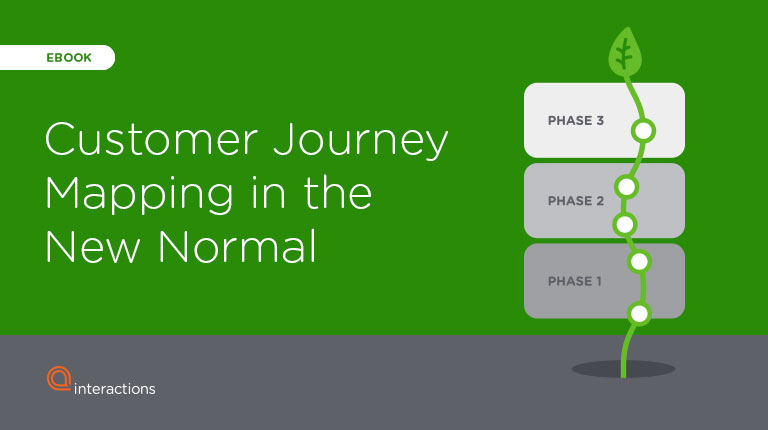 EBOOK

Customer Journey Mapping in the New Normal

PHASE 3

PHASE 2

PHASE 1

interactions